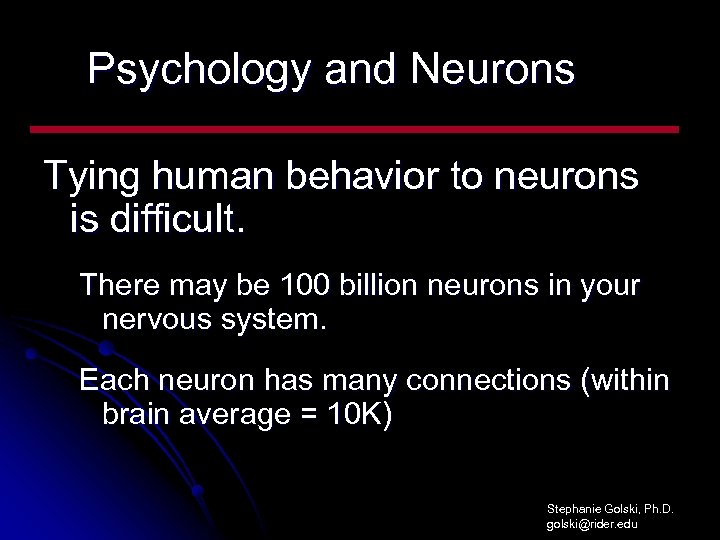 Psychology and Neurons

Tying human behavior to neurons is difficult.

There may be 100 billion neurons in your nervous system.

Each neuron has many connections (within brain average = 10K)

Stephanie Golski, Ph.D.
golski@rider.edu